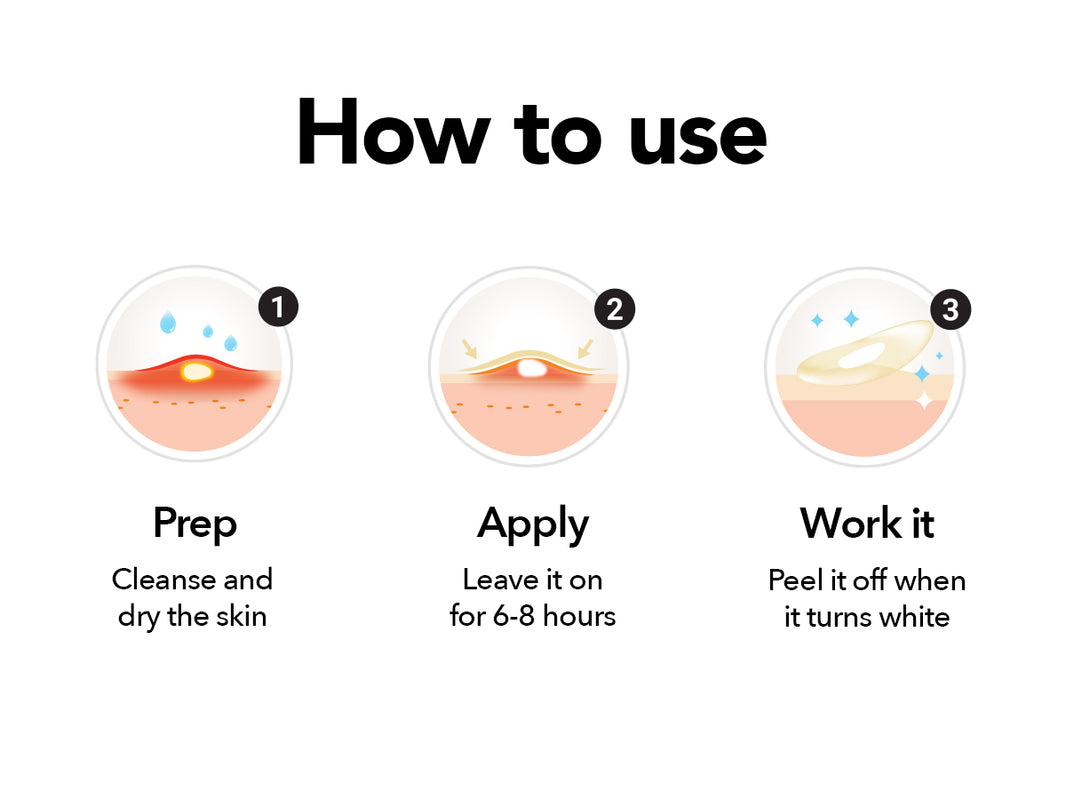 How to use

1

Prep

Cleanse and dry the skin

2

Apply

Leave it on for 6-8 hours

3

Work it

Peel it off when it turns white